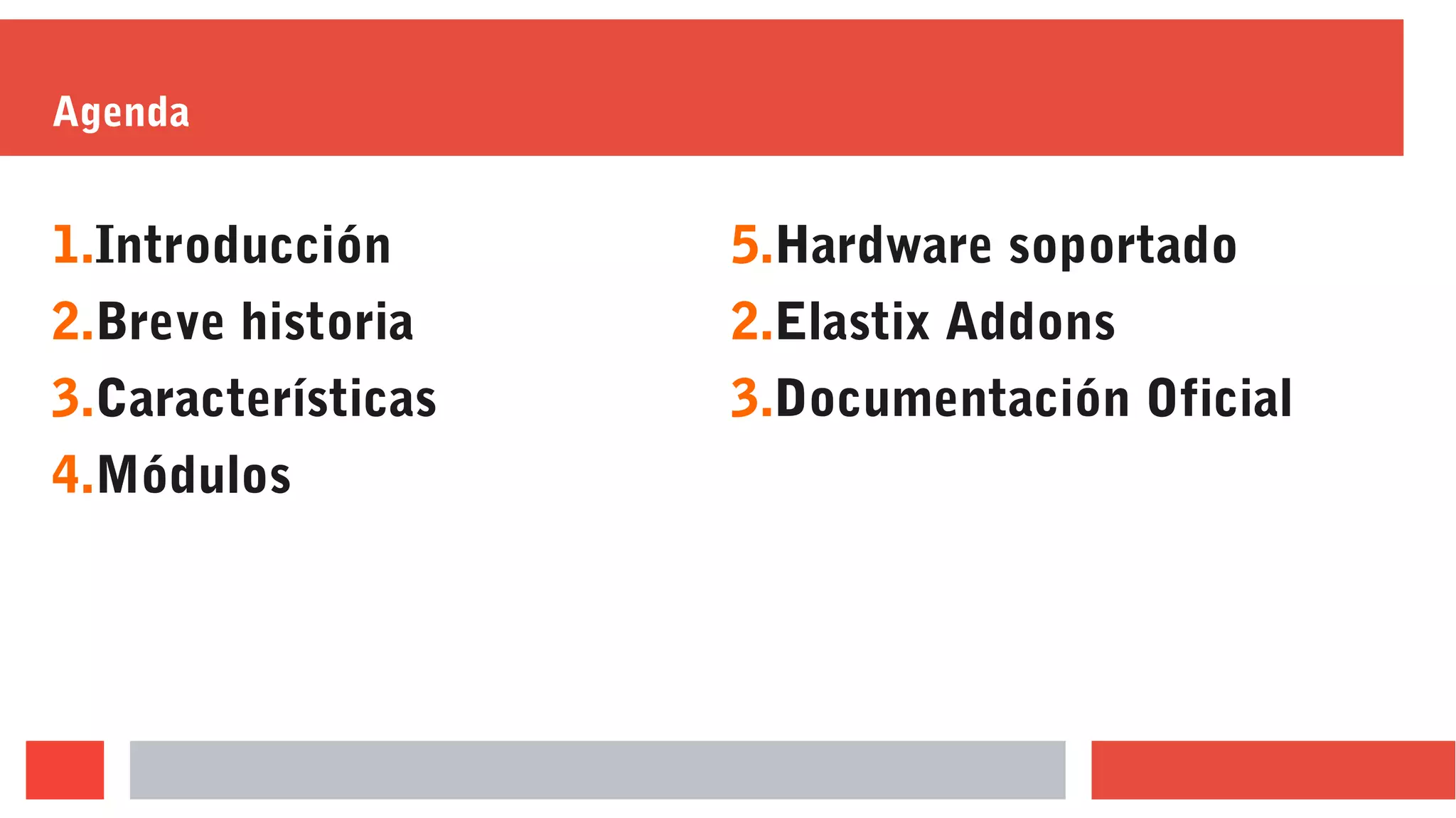 Agenda

1.Introducción
2.Breve historia
3.Características
4.Módulos

5.Hardware soportado
2.Elastix Addons
3.Documentación Oficial